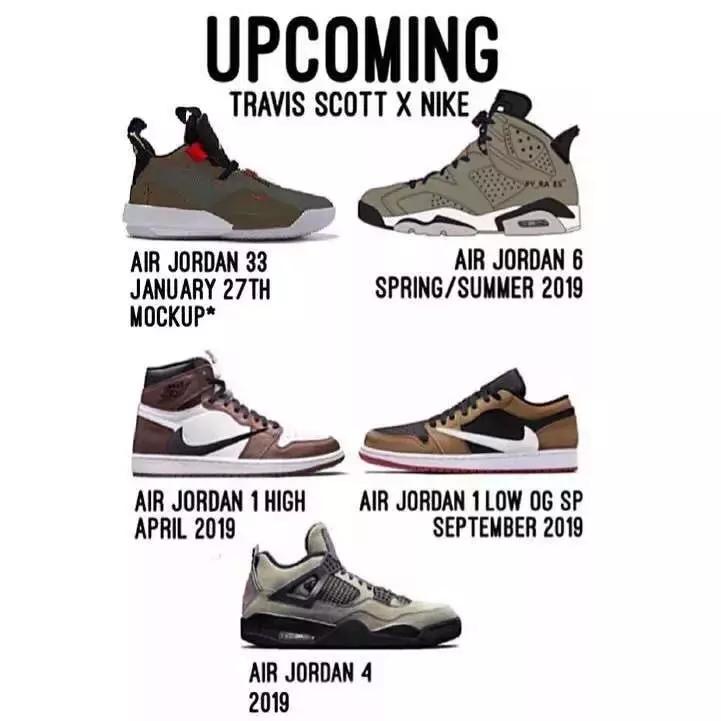 UPCOMING
TRAVIS SCOTT X NIKE

AIR JORDAN 33
JANUARY 27TH
MOCKUP*

AIR JORDAN 6
SPRING/SUMMER 2019

AIR JORDAN 1 HIGH
APRIL 2019

AIR JORDAN 1 LOW OG SP
SEPTEMBER 2019

AIR JORDAN 4
2019